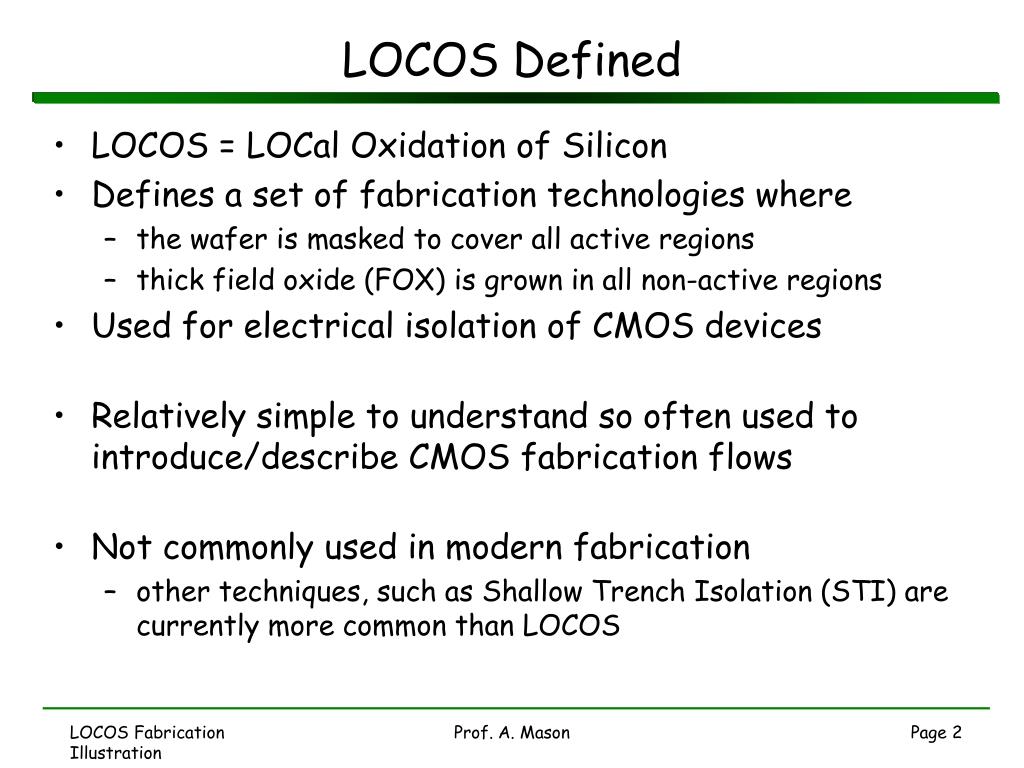 LOCOS Defined

• LOCOS = LOCal Oxidation of Silicon
• Defines a set of fabrication technologies where
  – the wafer is masked to cover all active regions
  – thick field oxide (FOX) is grown in all non-active regions
• Used for electrical isolation of CMOS devices

• Relatively simple to understand so often used to introduce/describe CMOS fabrication flows

• Not commonly used in modern fabrication
  – other techniques, such as Shallow Trench Isolation (STI) are currently more common than LOCOS

LOCOS Fabrication Illustration

Prof. A. Mason

Page 2